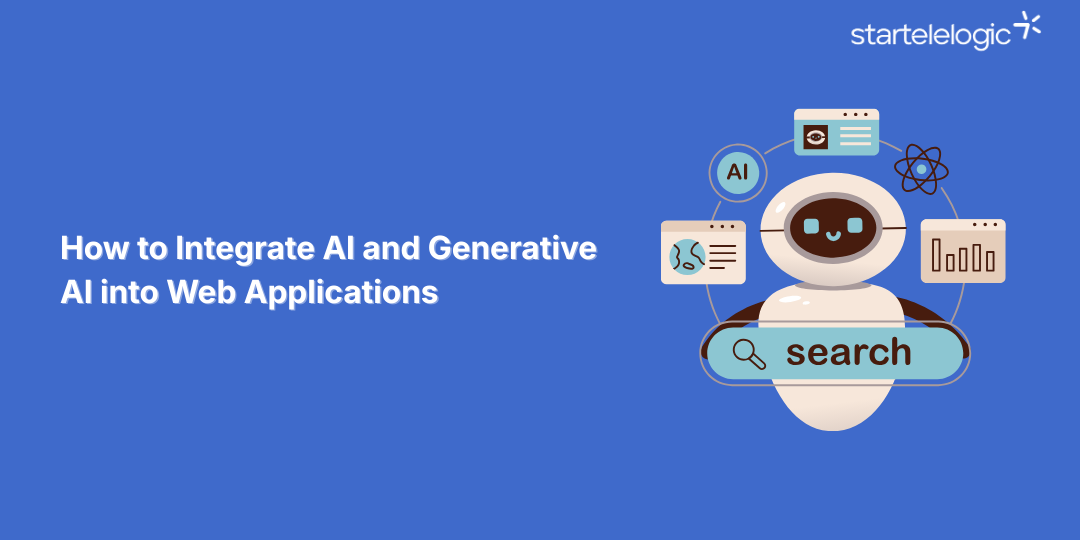 startelelogic

How to Integrate AI and Generative AI into Web Applications

AI

search